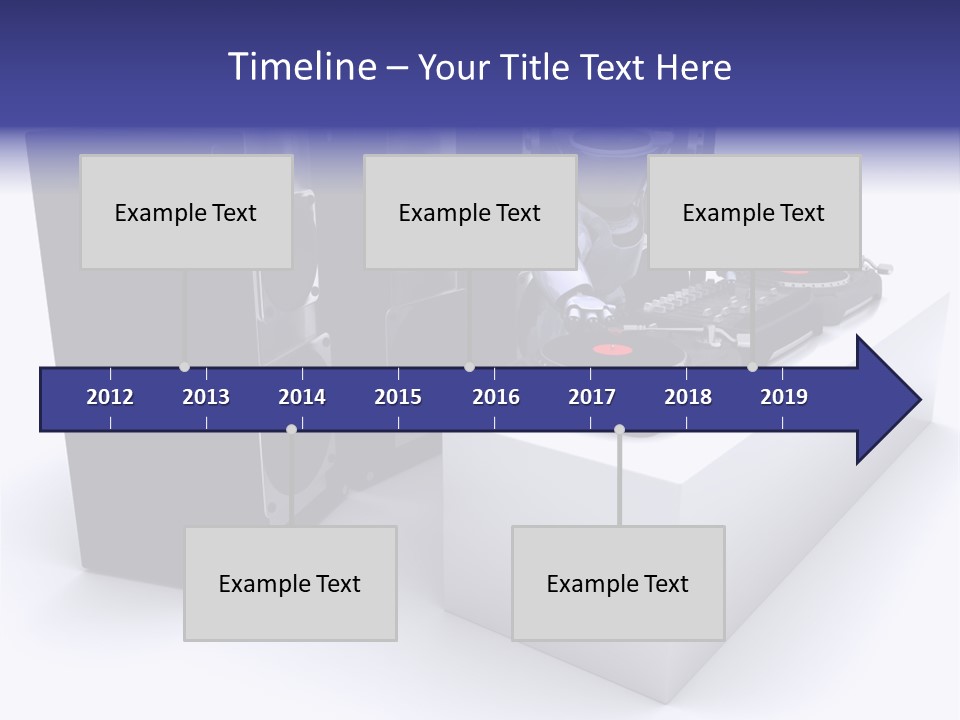 Timeline – Your Title Text Here

Example Text

Example Text

Example Text

2012 2013 2014 2015 2016 2017 2018 2019

Example Text

Example Text